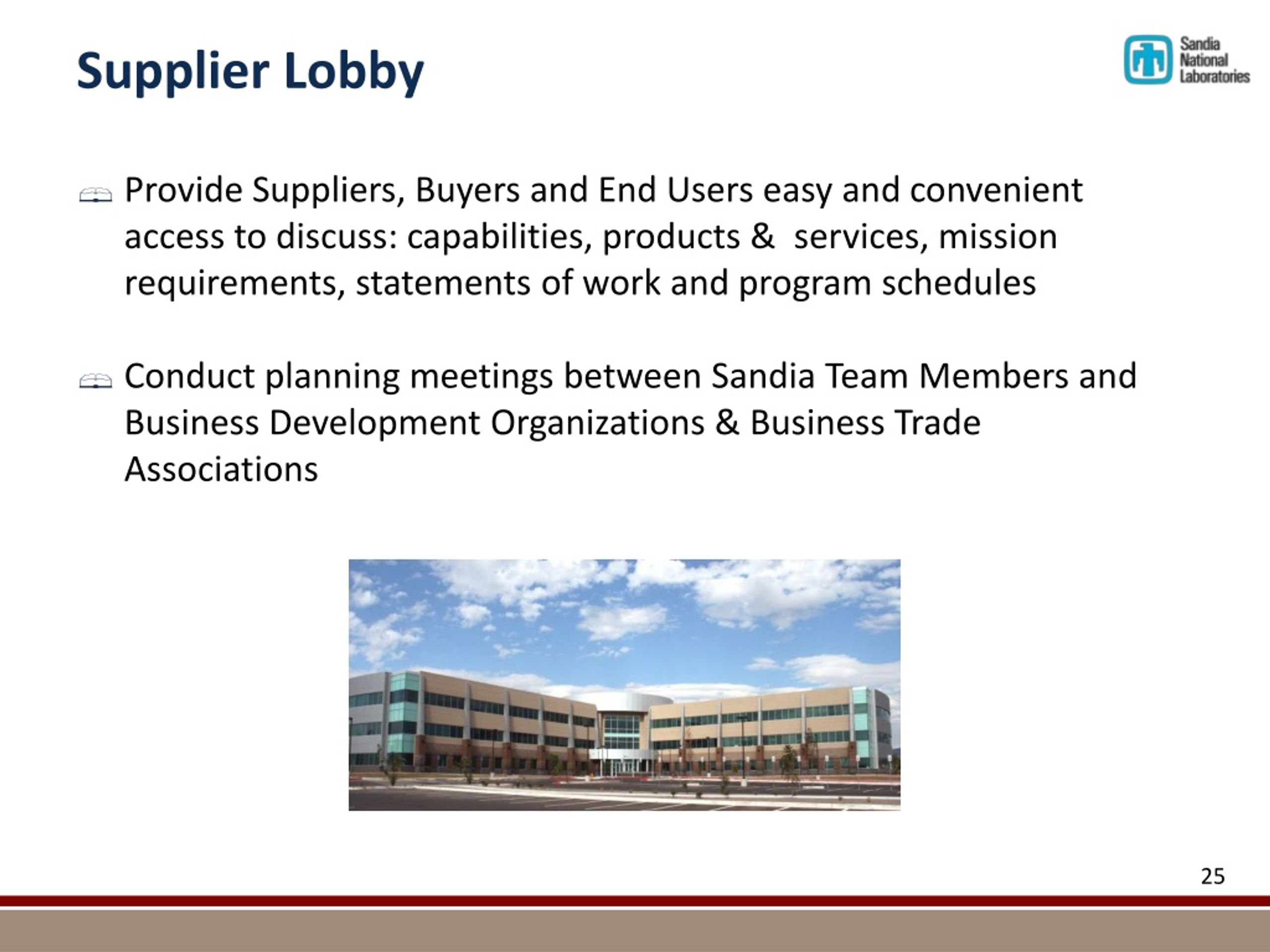 Supplier Lobby

Sandia National Laboratories

Provide Suppliers, Buyers and End Users easy and convenient access to discuss: capabilities, products & services, mission requirements, statements of work and program schedules

Conduct planning meetings between Sandia Team Members and Business Development Organizations & Business Trade Associations

25